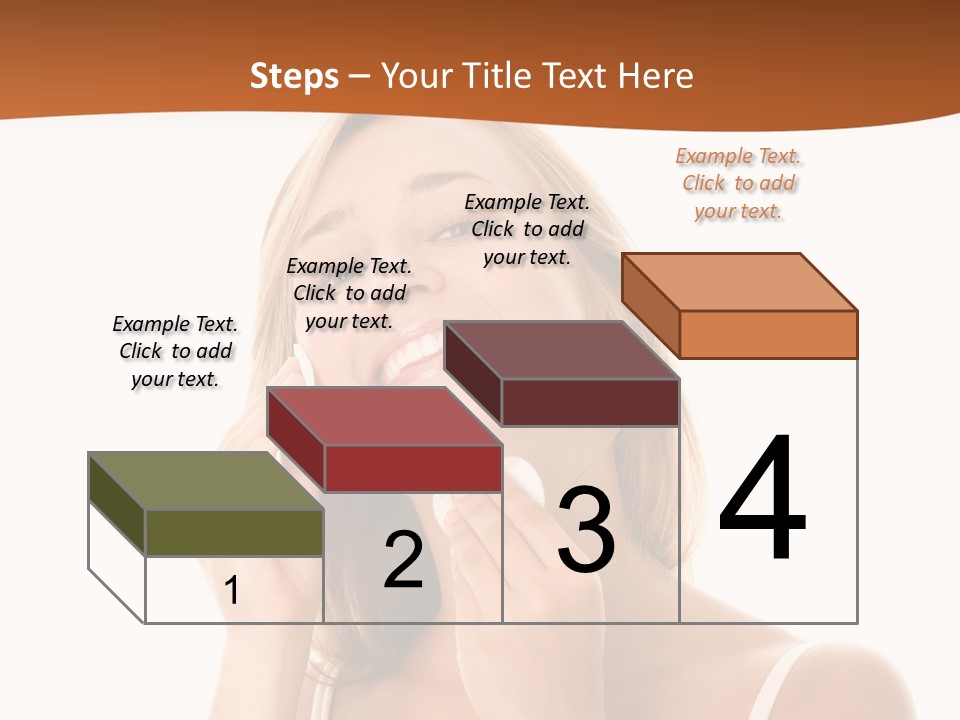 Steps – Your Title Text Here

Example Text. Click to add your text.

Example Text. Click to add your text.

Example Text. Click to add your text.

Example Text. Click to add your text.

1

2

3

4